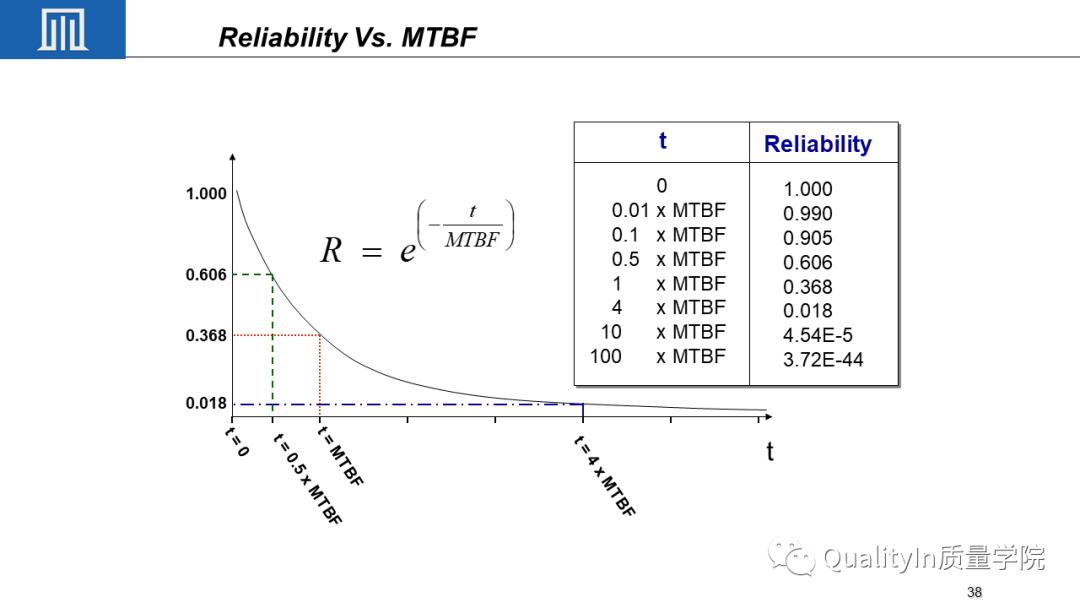 Reliability Vs. MTBF

1.000

0.606

0.368

0.018

$R = e^{\left(-\frac{t}{MTBF}\right)}$

t = 0

t = 0.5 x MTBF

t = MTBF

t = 4 x MTBF

t

| t | Reliability |
|---|---|
| 0 | 1.000 |
| 0.01 x MTBF | 0.990 |
| 0.1 x MTBF | 0.905 |
| 0.5 x MTBF | 0.606 |
| 1 x MTBF | 0.368 |
| 4 x MTBF | 0.018 |
| 10 x MTBF | 4.54E-5 |
| 100 x MTBF | 3.72E-44 |

QualityIn质量学院

38